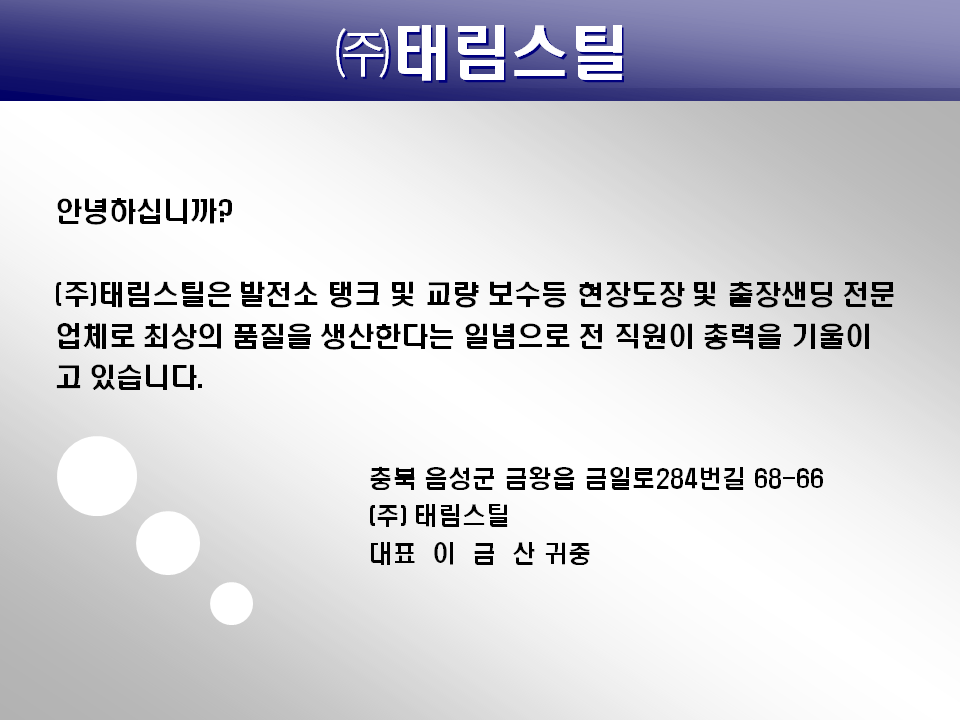 ㈜태림스틸

안녕하십니까?

(주)태림스틸은 발전소 탱크 및 교량 보수등 현장도장 및 출장샌딩 전문업체로 최상의 품질을 생산한다는 일념으로 전 직원이 총력을 기울이고 있습니다.

충북 음성군 금왕읍 금일로284번길 68-66
(주) 태림스틸
대표 이 금 산 귀중